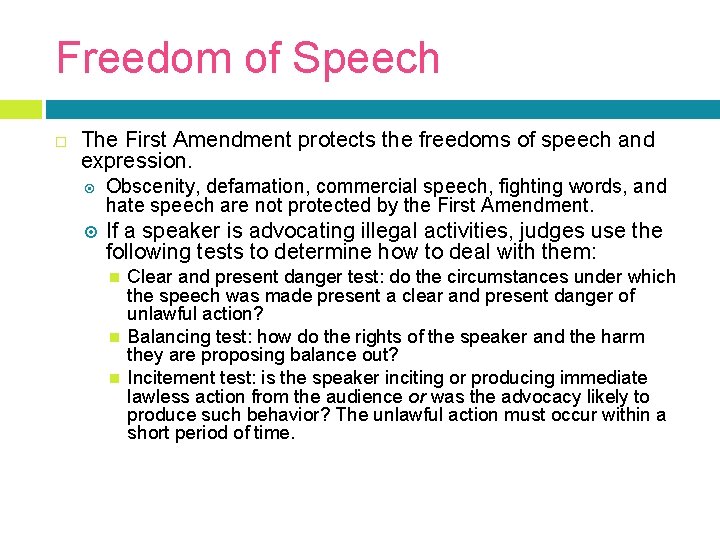 Freedom of Speech

The First Amendment protects the freedoms of speech and expression.

Obscenity, defamation, commercial speech, fighting words, and hate speech are not protected by the First Amendment.

If a speaker is advocating illegal activities, judges use the following tests to determine how to deal with them:

Clear and present danger test: do the circumstances under which the speech was made present a clear and present danger of unlawful action?

Balancing test: how do the rights of the speaker and the harm they are proposing balance out?

Incitement test: is the speaker inciting or producing immediate lawless action from the audience or was the advocacy likely to produce such behavior? The unlawful action must occur within a short period of time.